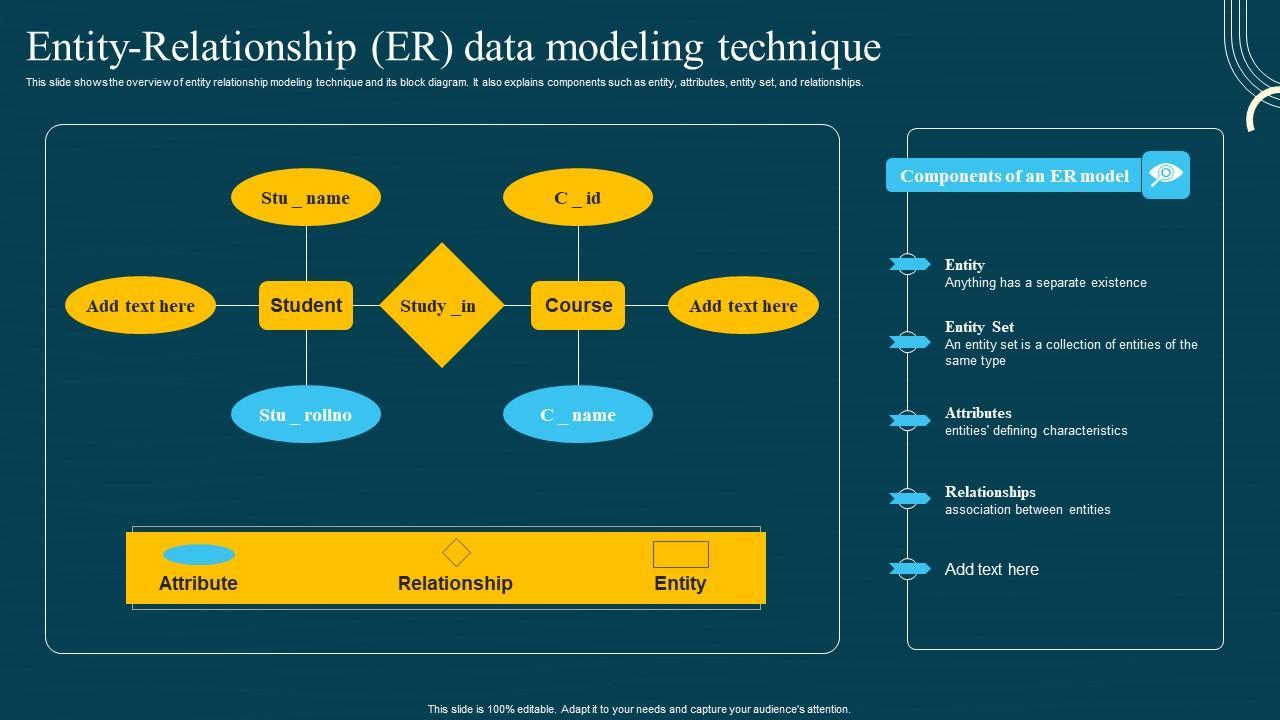 Entity-Relationship (ER) data modeling technique

This slide shows the overview of entity relationship modeling technique and its block diagram. It also explains components such as entity, attributes, entity set, and relationships.

Stu _ name

C _ id

Add text here

Student

Study _in

Course

Add text here

Stu _ rollno

C _ name

Attribute

Relationship

Entity

Components of an ER model

Entity
Anything has a separate existence

Entity Set
An entity set is a collection of entities of the same type

Attributes
entities' defining characteristics

Relationships
association between entities

Add text here

This slide is 100% editable. Adapt it to your needs and capture your audience's attention.